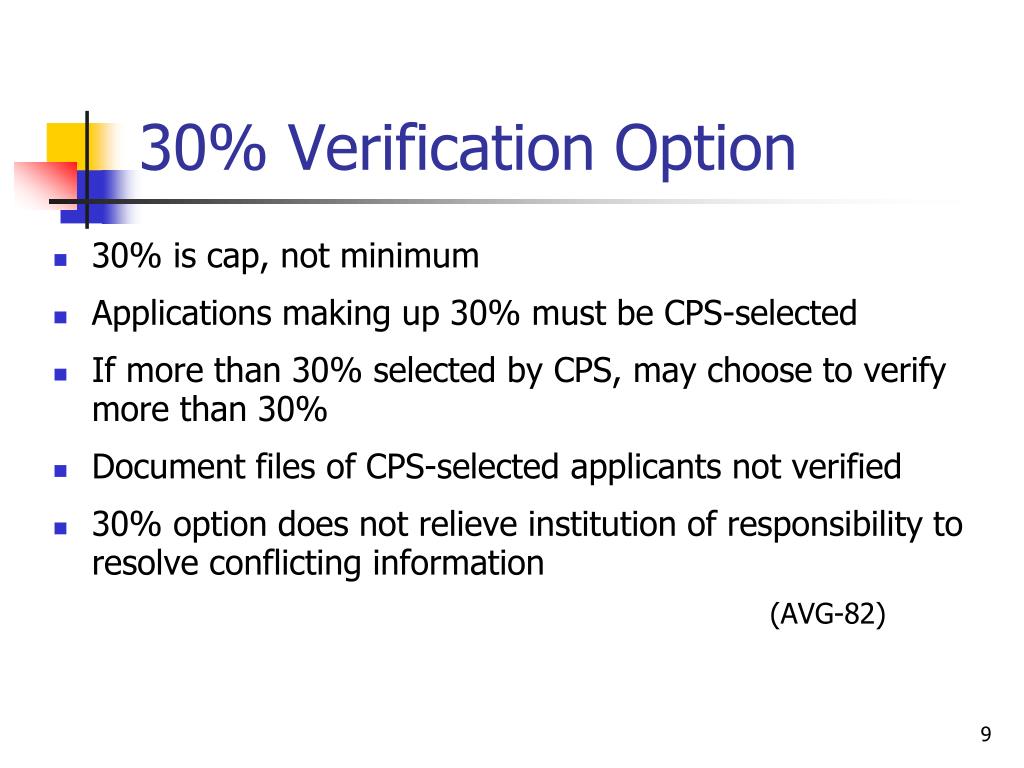 30% Verification Option

- 30% is cap, not minimum
- Applications making up 30% must be CPS-selected
- If more than 30% selected by CPS, may choose to verify more than 30%
- Document files of CPS-selected applicants not verified
- 30% option does not relieve institution of responsibility to resolve conflicting information

(AVG-82)

9